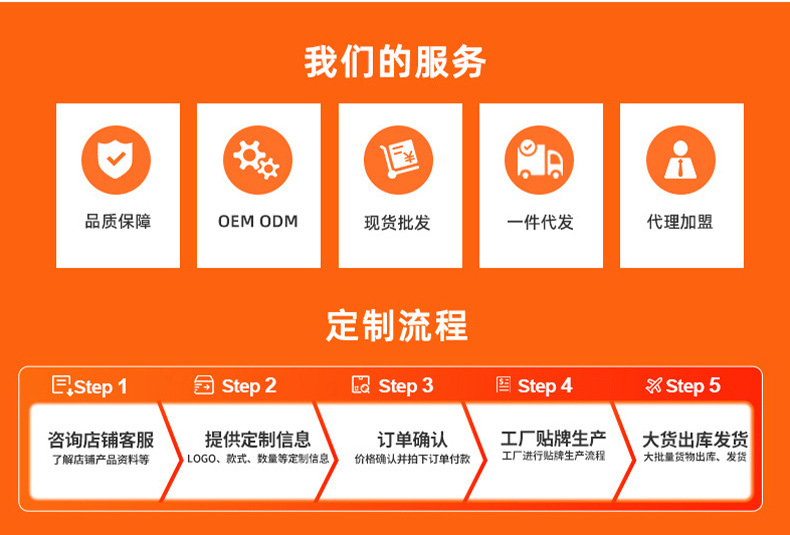 我们的服务

品质保障

OEM ODM

现货批发

一件代发

代理加盟

定制流程

Step 1

咨询店铺客服

了解店铺产品资料等

Step 2

提供定制信息

LOGO、款式、数量等定制信息

Step 3

订单确认

价格确认并拍下订单付款

Step 4

工厂贴牌生产

工厂进行贴牌生产流程

Step 5

大货出库发货

大批量货物出库、发货